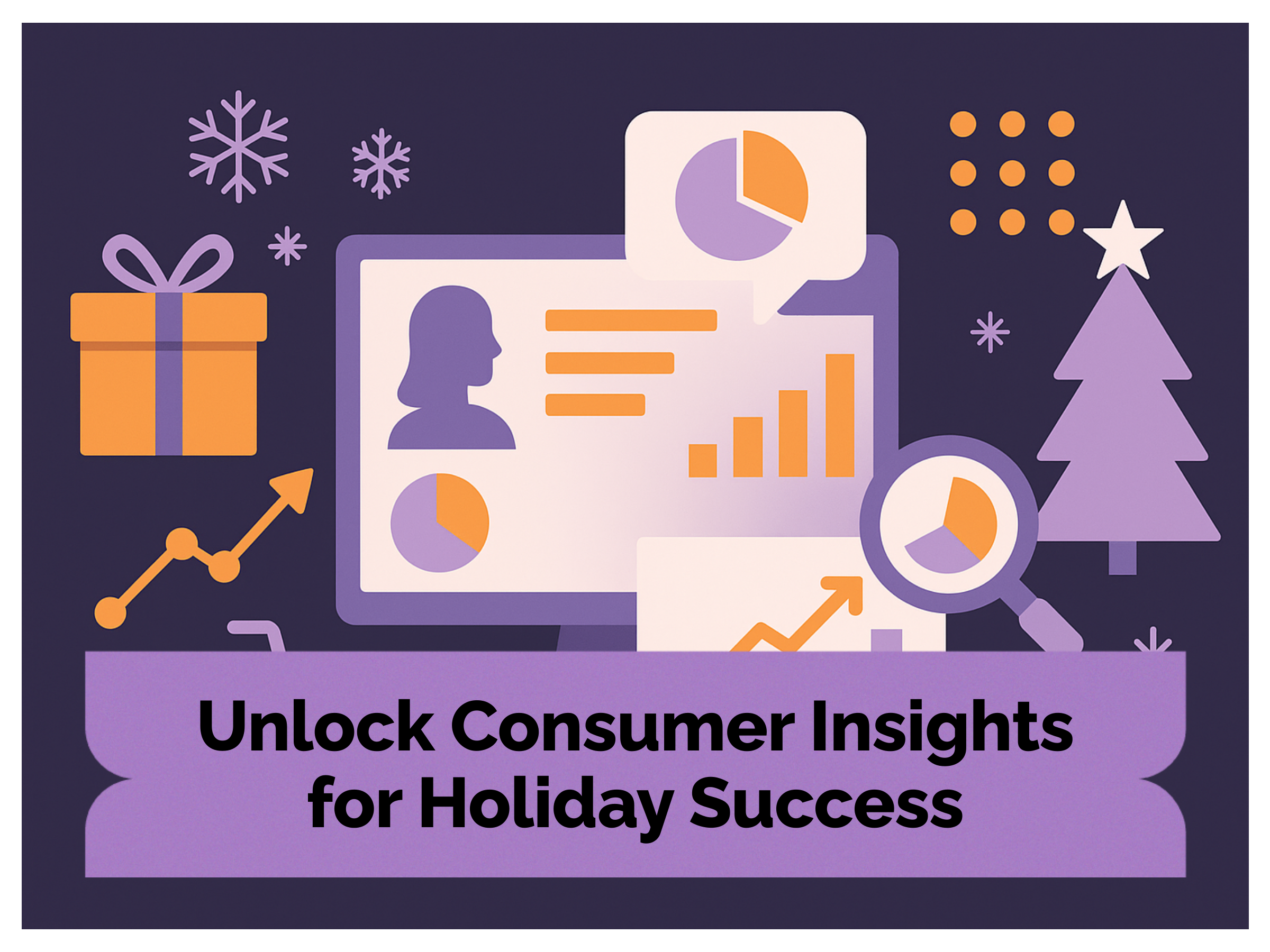 Unlock Consumer Insights for Holiday Success